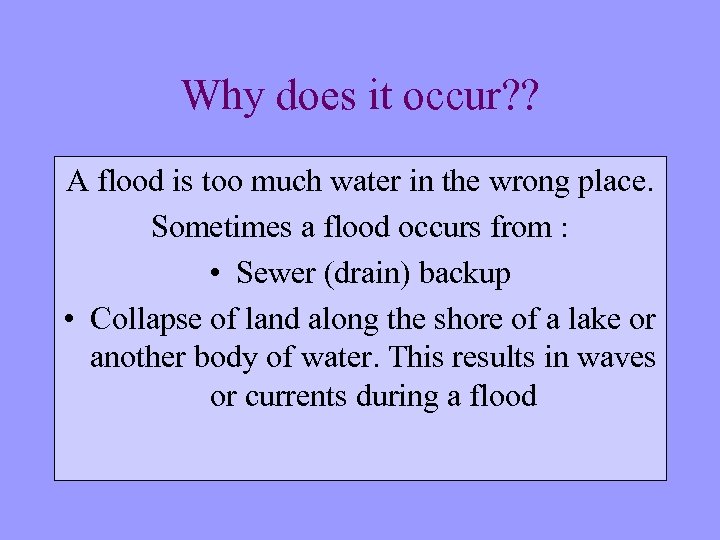 Why does it occur??

A flood is too much water in the wrong place.

Sometimes a flood occurs from :

• Sewer (drain) backup

• Collapse of land along the shore of a lake or another body of water. This results in waves or currents during a flood